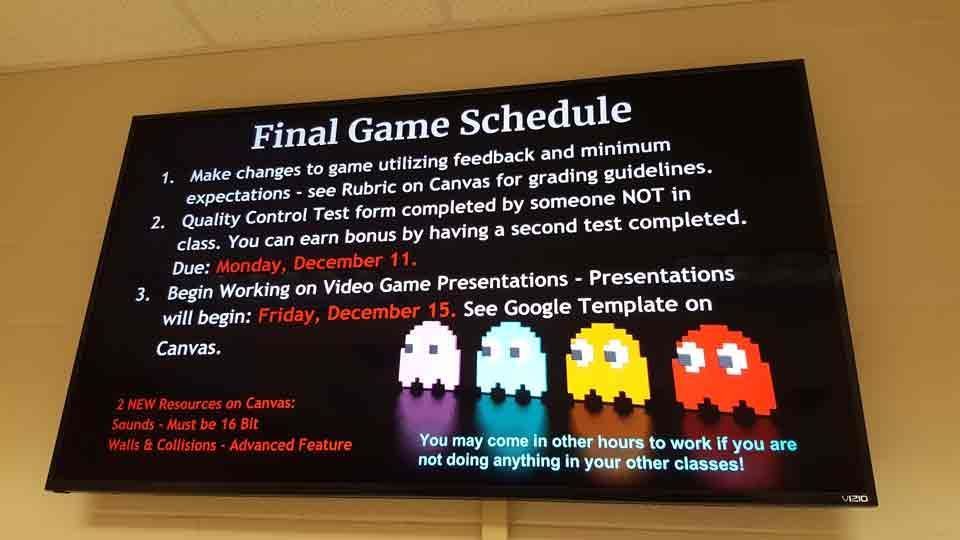 Final Game Schedule

1. Make changes to game utilizing feedback and minimum expectations - see Rubric on Canvas for grading guidelines.
2. Quality Control Test form completed by someone NOT in class. You can earn bonus by having a second test completed. Due: Monday, December 11.
3. Begin Working on Video Game Presentations - Presentations will begin: Friday, December 15. See Google Template on Canvas.

2 NEW Resources on Canvas:
Sounds - Must be 16 Bit
Walls & Collisions - Advanced Feature

You may come in other hours to work if you are not doing anything in your other classes!

VIZIO